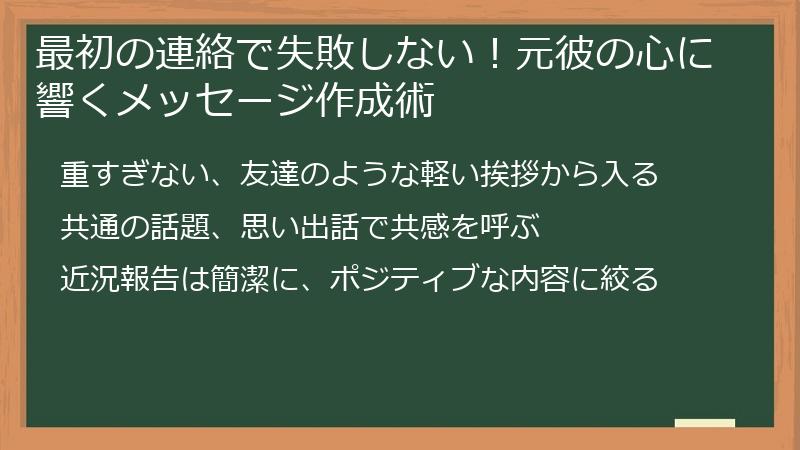 最初の連絡で失敗しない！元彼の心に響くメッセージ作成術

重すぎない、友達のような軽い挨拶から入る

共通の話題、思い出話で共感を呼ぶ

近況報告は簡潔に、ポジティブな内容に絞る